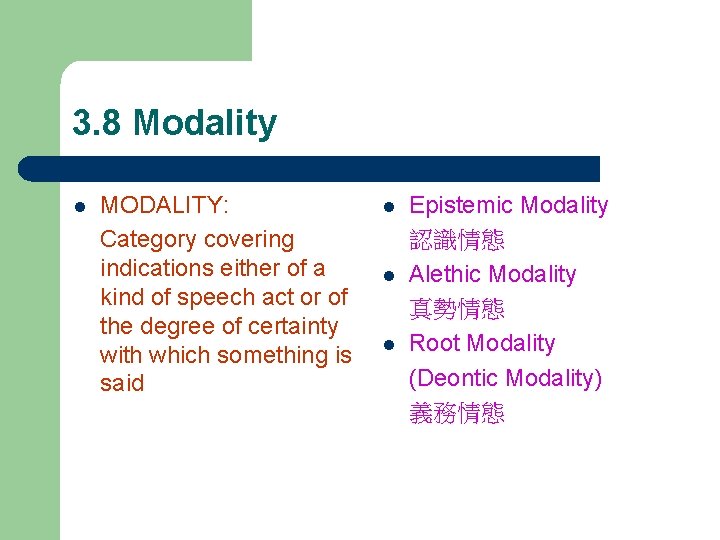 3.8 Modality

- MODALITY:
  Category covering indications either of a kind of speech act or of the degree of certainty with which something is said

- Epistemic Modality
  認識情態
- Alethic Modality
  真勢情態
- Root Modality
  (Deontic Modality)
  義務情態